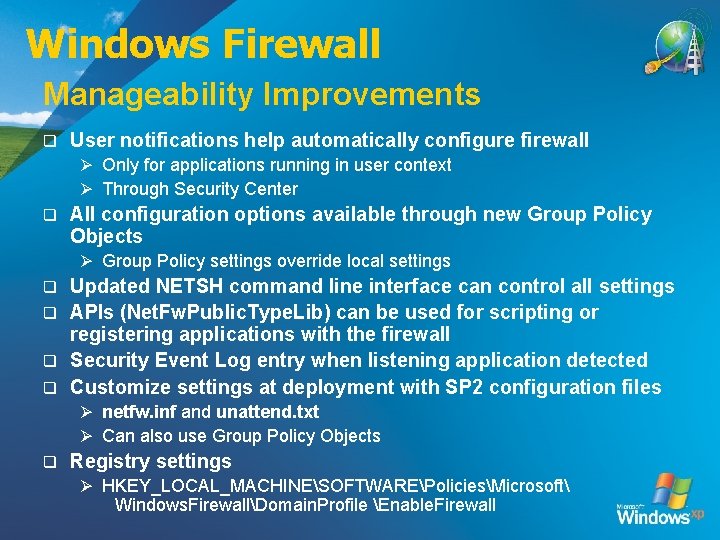 Windows Firewall
Manageability Improvements

❑ User notifications help automatically configure firewall
➢ Only for applications running in user context
➢ Through Security Center
❑ All configuration options available through new Group Policy Objects
➢ Group Policy settings override local settings
❑ Updated NETSH command line interface can control all settings
❑ APIs (NetFwPublicTypeLib) can be used for scripting or registering applications with the firewall
❑ Security Event Log entry when listening application detected
❑ Customize settings at deployment with SP2 configuration files
➢ netfw.inf and unattend.txt
➢ Can also use Group Policy Objects
❑ Registry settings
➢ HKEY_LOCAL_MACHINE\SOFTWARE\Policies\Microsoft\ WindowsFirewall\DomainProfile \EnableFirewall

Microsoft Windows xp